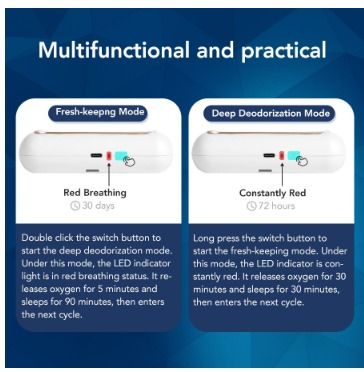 Multifunctional and practical

Fresh-keepng Mode

Red Breathing
30 days

Double click the switch button to start the deep deodorization mode. Under this mode, the LED indicator light is in red breathing status. It releases oxygen for 5 minutes and sleeps for 90 minutes, then enters the next cycle.

Deep Deodorization Mode

Constantly Red
72 hours

Long press the switch button to start the fresh-keeping mode. Under this mode, the LED indicator is constantly red. It releases oxygen for 30 minutes and sleeps for 30 minutes, then enters the next cycle.